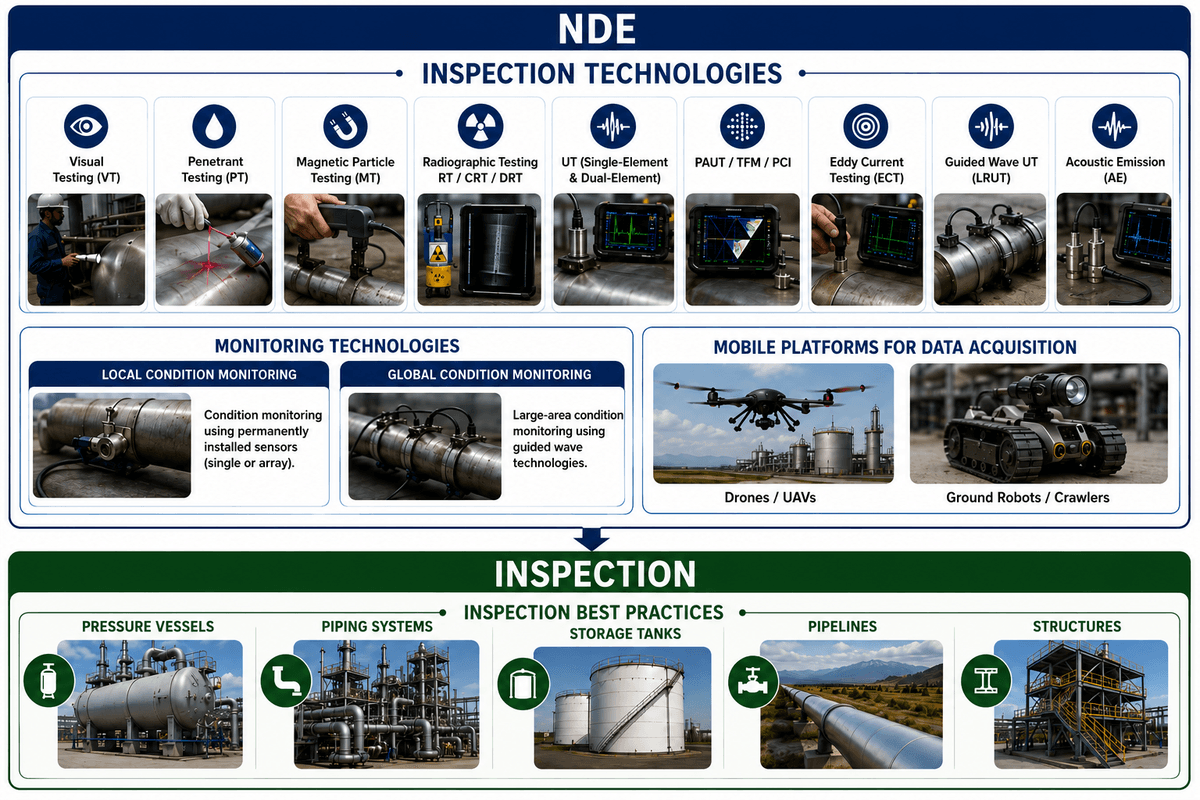 NDE

INSPECTION TECHNOLOGIES

Visual Testing (VT)

Penetrant Testing (PT)

Magnetic Particle Testing (MT)

Radiographic Testing RT / CRT / DRT

UT (Single-Element & Dual-Element)

PAUT / TFM / PCI

Eddy Current Testing (ECT)

Guided Wave UT (LRUT)

Acoustic Emission (AE)

MONITORING TECHNOLOGIES

LOCAL CONDITION MONITORING

Condition monitoring using permanently installed sensors (single or array).

GLOBAL CONDITION MONITORING

Large-area condition monitoring using guided wave technologies.

MOBILE PLATFORMS FOR DATA ACQUISITION

Drones / UAVs

Ground Robots / Crawlers

INSPECTION

INSPECTION BEST PRACTICES

PRESSURE VESSELS

PIPING SYSTEMS

STORAGE TANKS

PIPELINES

STRUCTURES